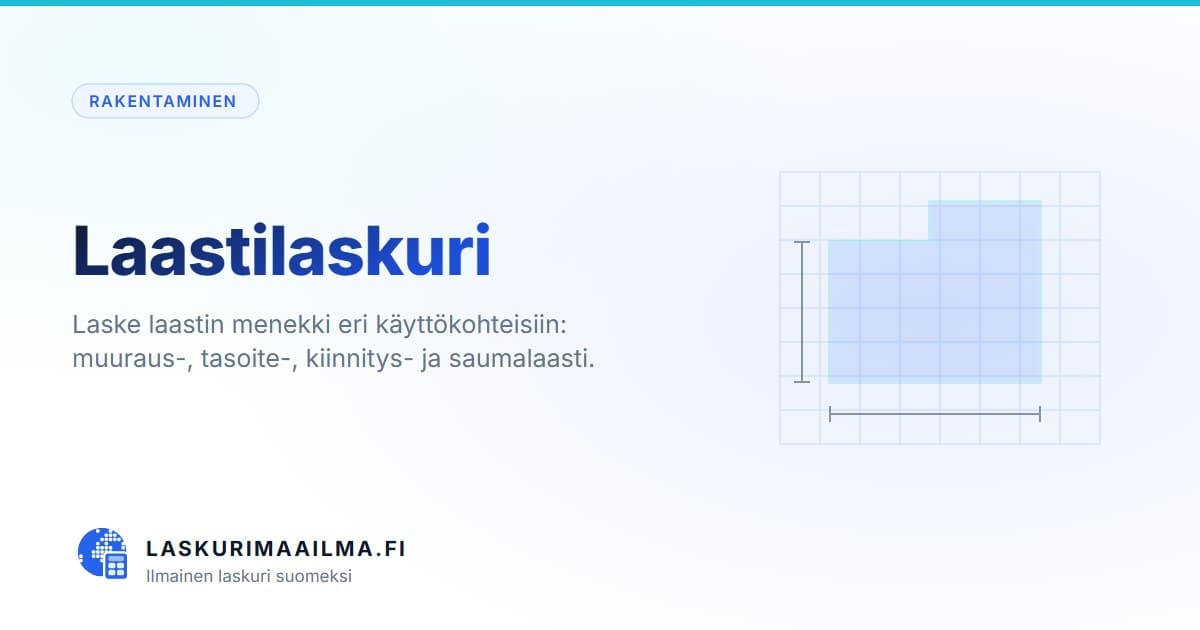 RAKENTAMINEN

Laastilaskuri

Laske laastin menekki eri käyttökohteisiin: muuraus-, tasoite-, kiinnitys- ja saumalaasti.

LASKURIMAAILMA.FI
Ilmainen laskuri suomeksi